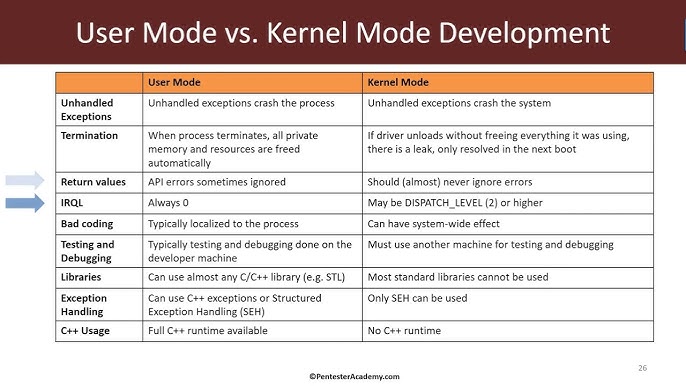 User Mode vs. Kernel Mode Development

| | User Mode | Kernel Mode |
|---|---|---|
| Unhandled Exceptions | Unhandled exceptions crash the process | Unhandled exceptions crash the system |
| Termination | When process terminates, all private memory and resources are freed automatically | If driver unloads without freeing everything it was using, there is a leak, only resolved in the next boot |
| Return values | API errors sometimes ignored | Should (almost) never ignore errors |
| IRQL | Always 0 | May be DISPATCH_LEVEL (2) or higher |
| Bad coding | Typically localized to the process | Can have system-wide effect |
| Testing and Debugging | Typically testing and debugging done on the developer machine | Must use another machine for testing and debugging |
| Libraries | Can use almost any C/C++ library (e.g. STL) | Most standard libraries cannot be used |
| Exception Handling | Can use C++ exceptions or Structured Exception Handling (SEH) | Only SEH can be used |
| C++ Usage | Full C++ runtime available | No C++ runtime |

26

©PentesterAcademy.com